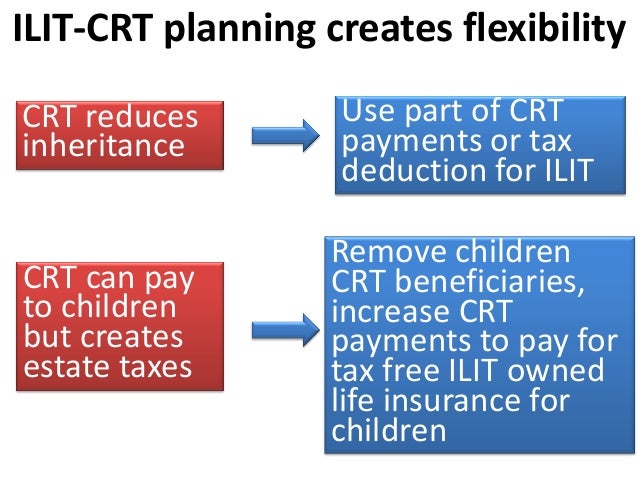 ILIT-CRT planning creates flexibility

CRT reduces inheritance

Use part of CRT payments or tax deduction for ILIT

CRT can pay to children but creates estate taxes

Remove children CRT beneficiaries, increase CRT payments to pay for tax free ILIT owned life insurance for children